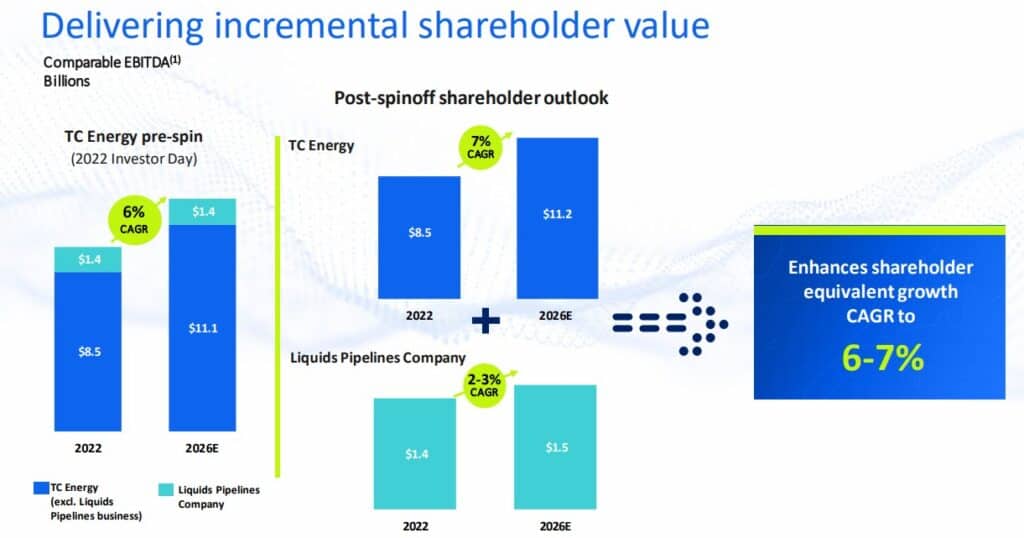 Delivering incremental shareholder value

Comparable EBITDA$^{(1)}$
Billions

TC Energy pre-spin
(2022 Investor Day)

6% CAGR

$1.4
$8.5
$1.4
$11.1

2022
2026E

TC Energy (excl. Liquids Pipelines business)
Liquids Pipelines Company

Post-spinoff shareholder outlook

TC Energy

7% CAGR

$8.5
$11.2

2022
2026E

+

Liquids Pipelines Company

2-3% CAGR

$1.4
$1.5

2022
2026E

Enhances shareholder equivalent growth CAGR to
6-7%